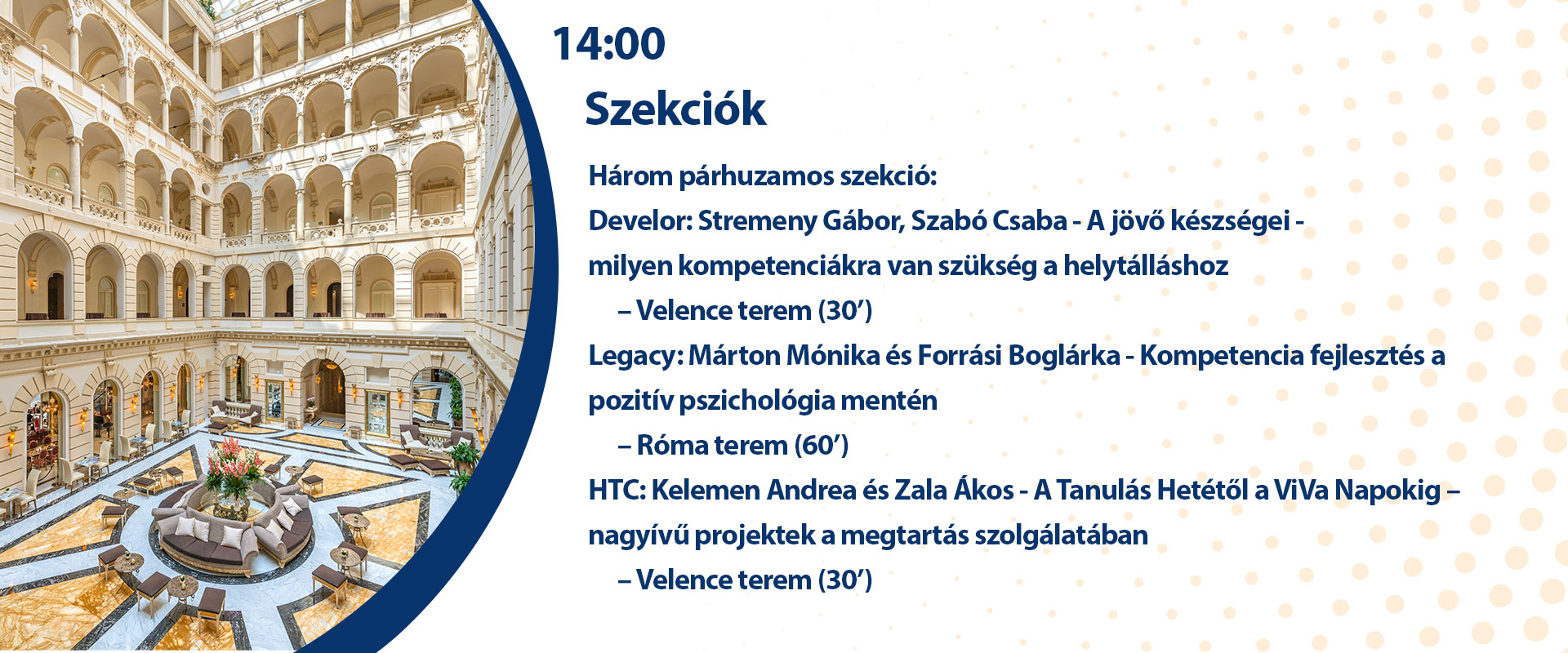 14:00

Szekciók

Három párhuzamos szekció:
Develor: Stremeny Gábor, Szabó Csaba - A jövő készségei - milyen kompetenciákra van szükség a helytálláshoz
– Velence terem (30’)
Legacy: Márton Mónika és Forrási Boglárka - Kompetencia fejlesztés a pozitív pszichológia mentén
– Róma terem (60’)
HTC: Kelemen Andrea és Zala Ákos - A Tanulás Hetétől a ViVa Napokig – nagyívű projektek a megtartás szolgálatában
– Velence terem (30’)